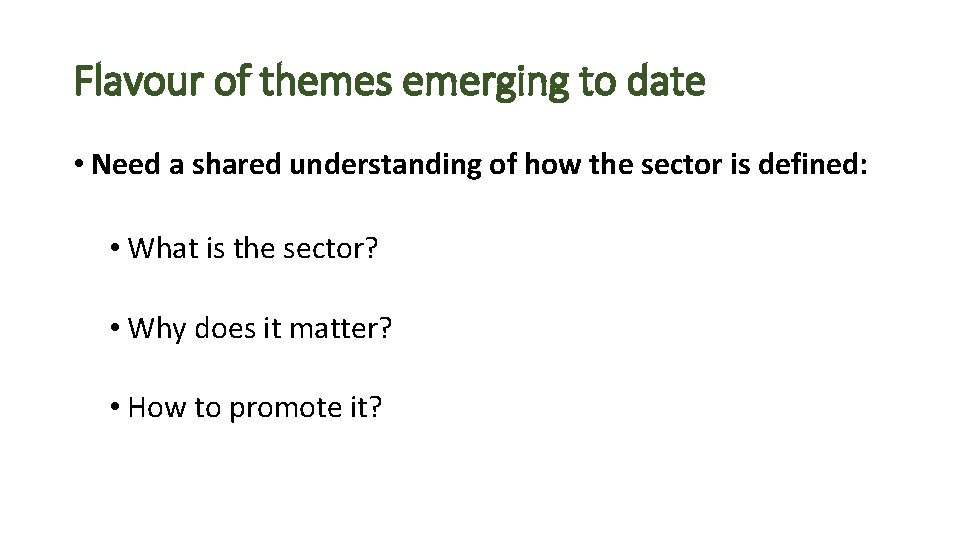 Flavour of themes emerging to date

• Need a shared understanding of how the sector is defined:

• What is the sector?

• Why does it matter?

• How to promote it?